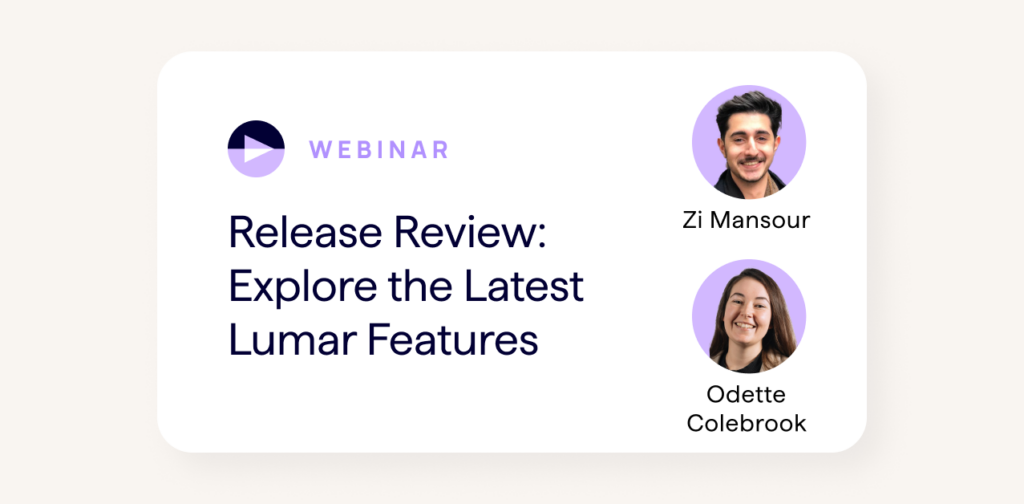 WEBINAR

Release Review: Explore the Latest Lumar Features

Zi Mansour

Odette Colebrook